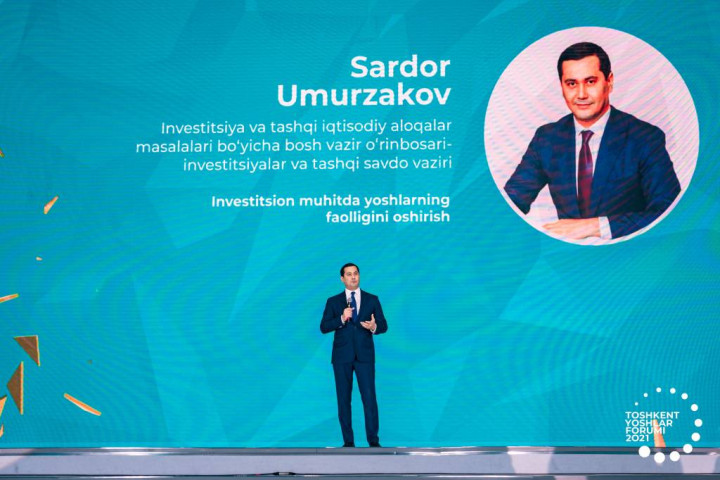 Sardor Umurzakov

Investitsiya va tashqi iqtisodiy aloqalar masalalari bo'yicha bosh vazir o'rinbosari-investitsiyalar va tashqi savdo vaziri

Investitsion muhitda yoshlarning faolligini oshirish

TOSHKENT YOSHLAR FORUMI 2021